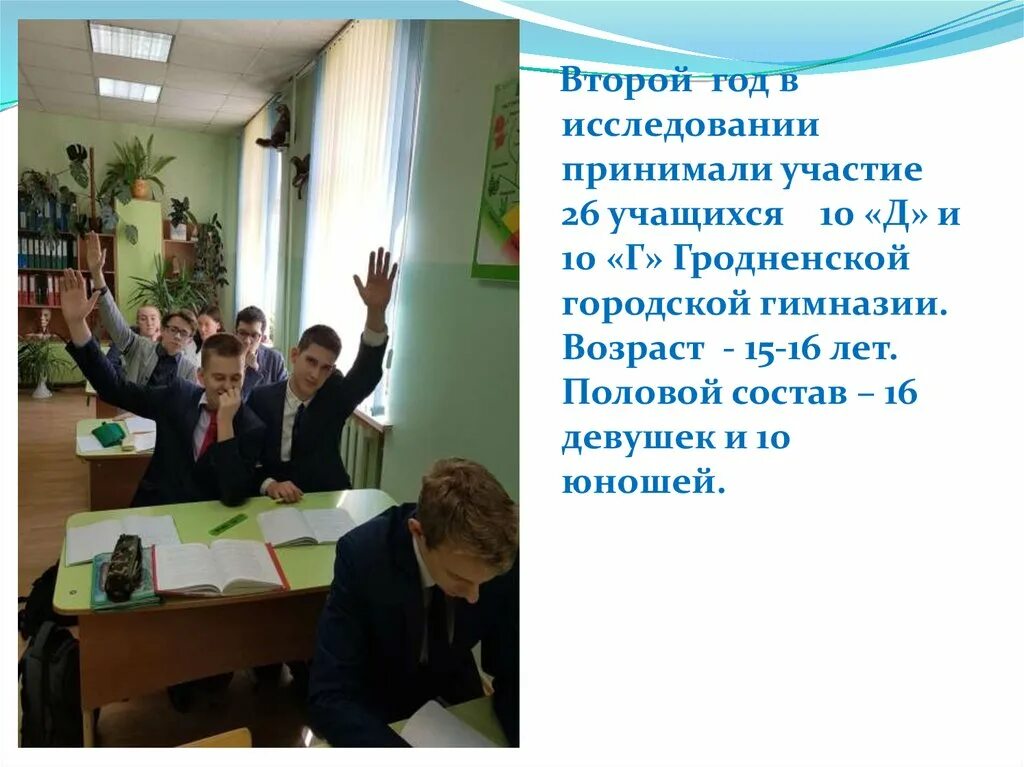 Второй год в исследовании принимали участие 26 учащихся 10 «Д» и 10 «Г» Гродненской городской гимназии. Возраст - 15-16 лет. Половой состав – 16 девушек и 10 юношей.